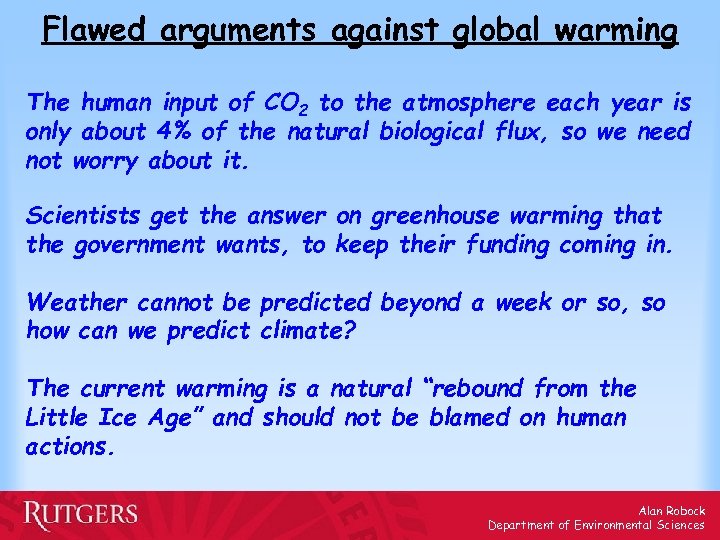 Flawed arguments against global warming

The human input of $CO_2$ to the atmosphere each year is only about 4% of the natural biological flux, so we need not worry about it.

Scientists get the answer on greenhouse warming that the government wants, to keep their funding coming in.

Weather cannot be predicted beyond a week or so, so how can we predict climate?

The current warming is a natural "rebound from the Little Ice Age" and should not be blamed on human actions.

RUTGERS

Alan Robock
Department of Environmental Sciences